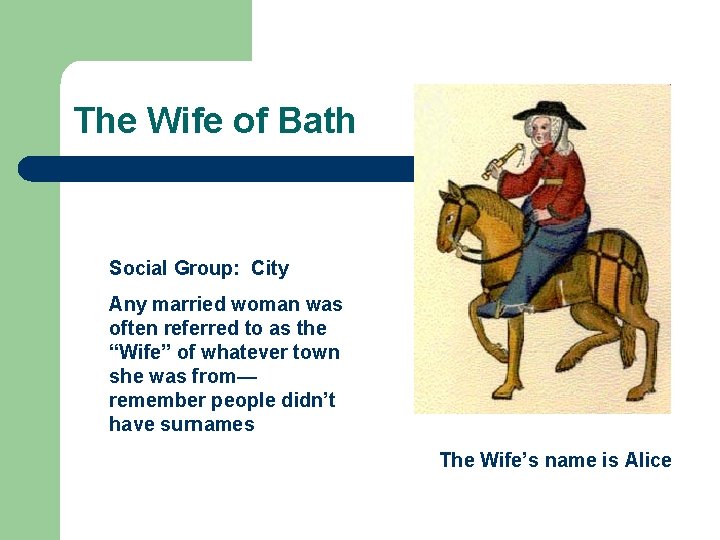 The Wife of Bath

Social Group: City

Any married woman was often referred to as the “Wife” of whatever town she was from—remember people didn’t have surnames

The Wife’s name is Alice